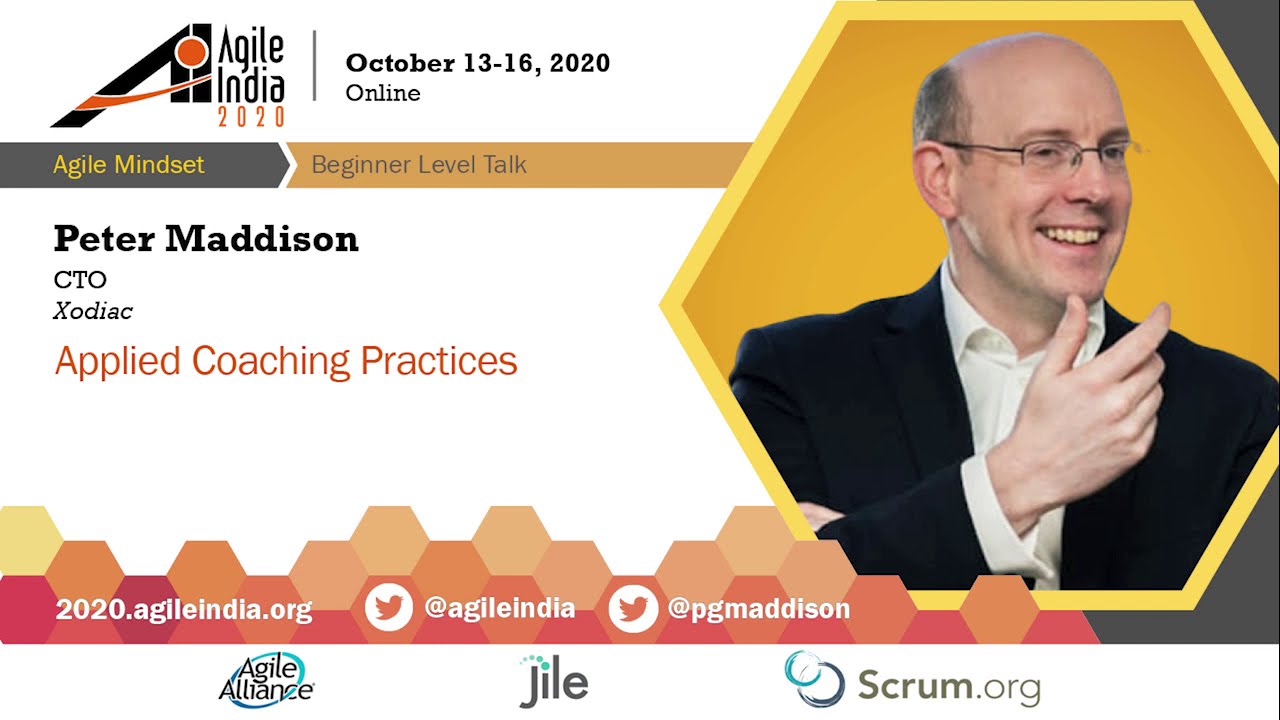 Agile India 2020

October 13-16, 2020
Online

Agile Mindset
Beginner Level Talk

Peter Maddison
CTO
Xodiac

Applied Coaching Practices

2020.agileindia.org
@agileindia
@pgmaddison

Agile Alliance
jile
Scrum.org